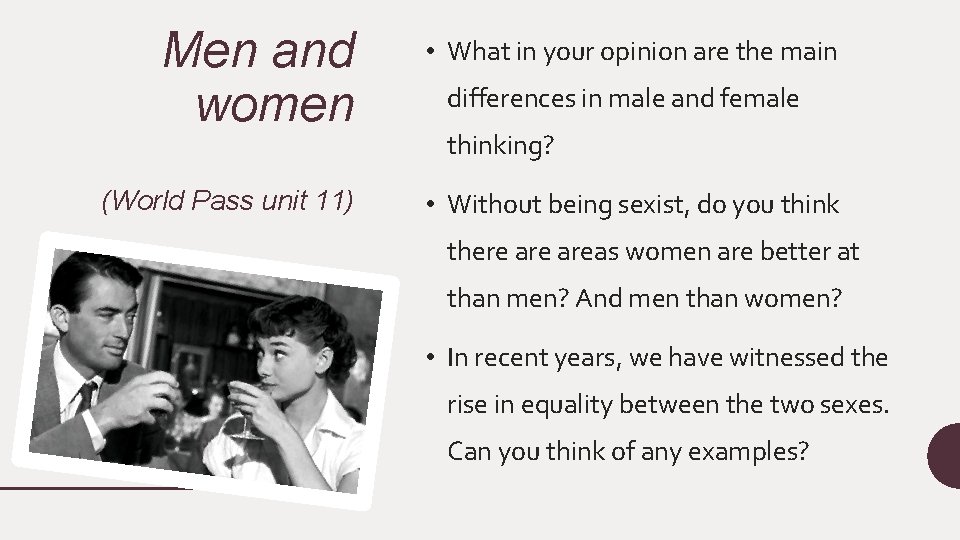 Men and women

(World Pass unit 11)

• What in your opinion are the main differences in male and female thinking?

• Without being sexist, do you think there are areas women are better at than men? And men than women?

• In recent years, we have witnessed the rise in equality between the two sexes. Can you think of any examples?